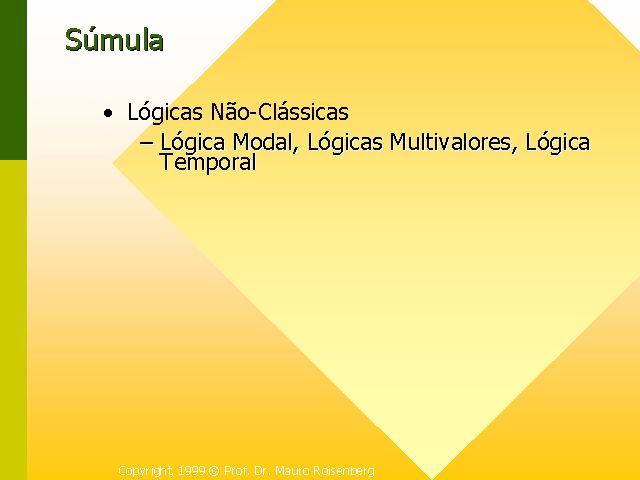 Súmula

• Lógicas Não-Clássicas
  – Lógica Modal, Lógicas Multivalores, Lógica Temporal

Copyright, 1999 © Prof. Dr. Mauro Roisenberg